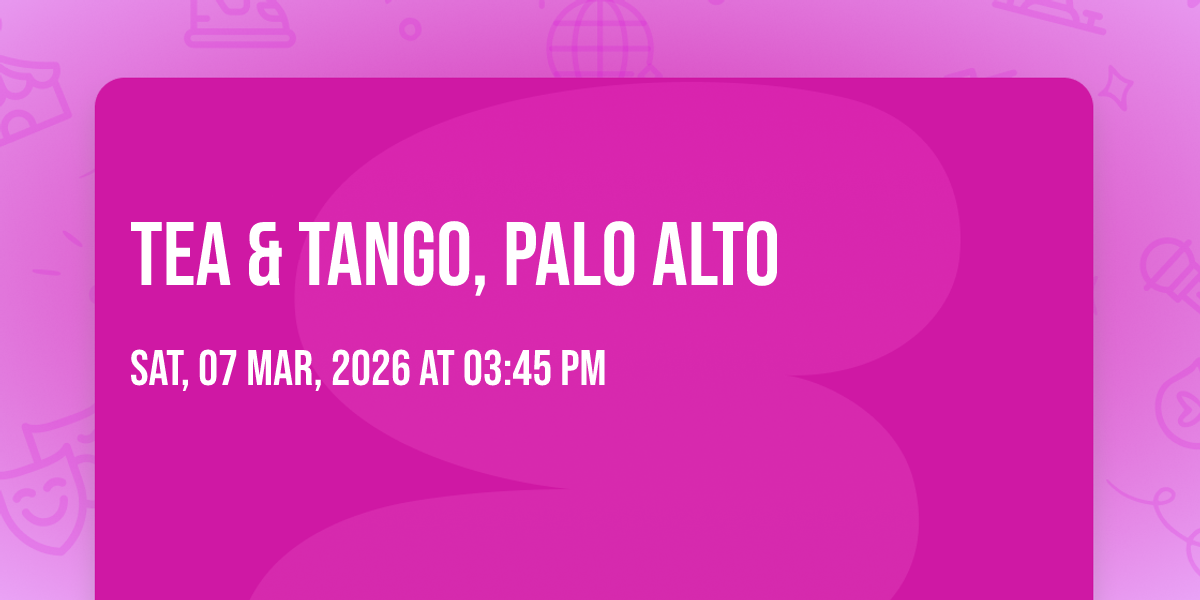 TEA & TANGO, PALO ALTO

SAT, 07 MAR, 2026 AT 03:45 PM